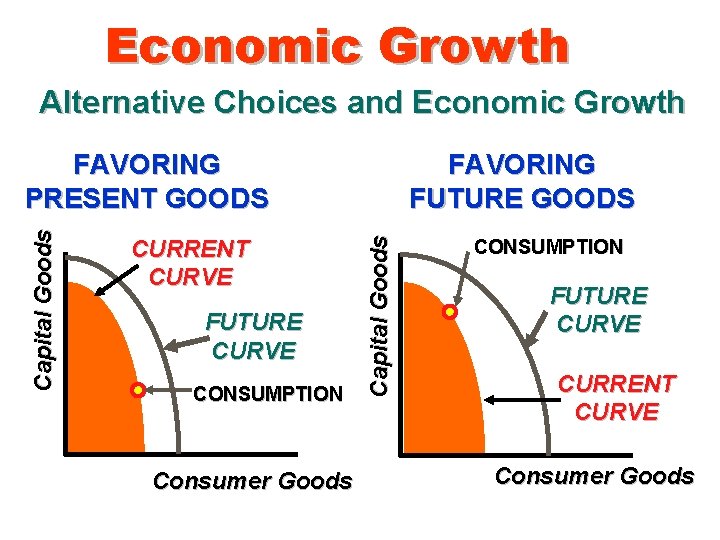 Economic Growth

Alternative Choices and Economic Growth

FAVORING PRESENT GOODS

Capital Goods

CURRENT CURVE

FUTURE CURVE

CONSUMPTION

Consumer Goods

FAVORING FUTURE GOODS

Capital Goods

CONSUMPTION

FUTURE CURVE

CURRENT CURVE

Consumer Goods